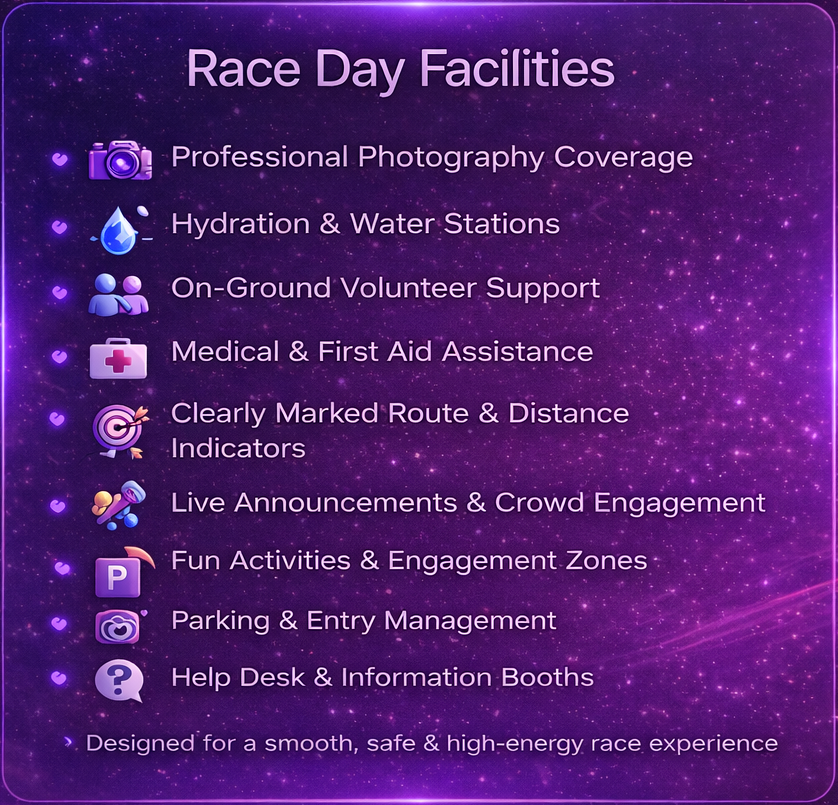 Race Day Facilities

Professional Photography Coverage

Hydration & Water Stations

On-Ground Volunteer Support

Medical & First Aid Assistance

Clearly Marked Route & Distance Indicators

Live Announcements & Crowd Engagement

P Fun Activities & Engagement Zones

Parking & Entry Management

? Help Desk & Information Booths

› Designed for a smooth, safe & high-energy race experience